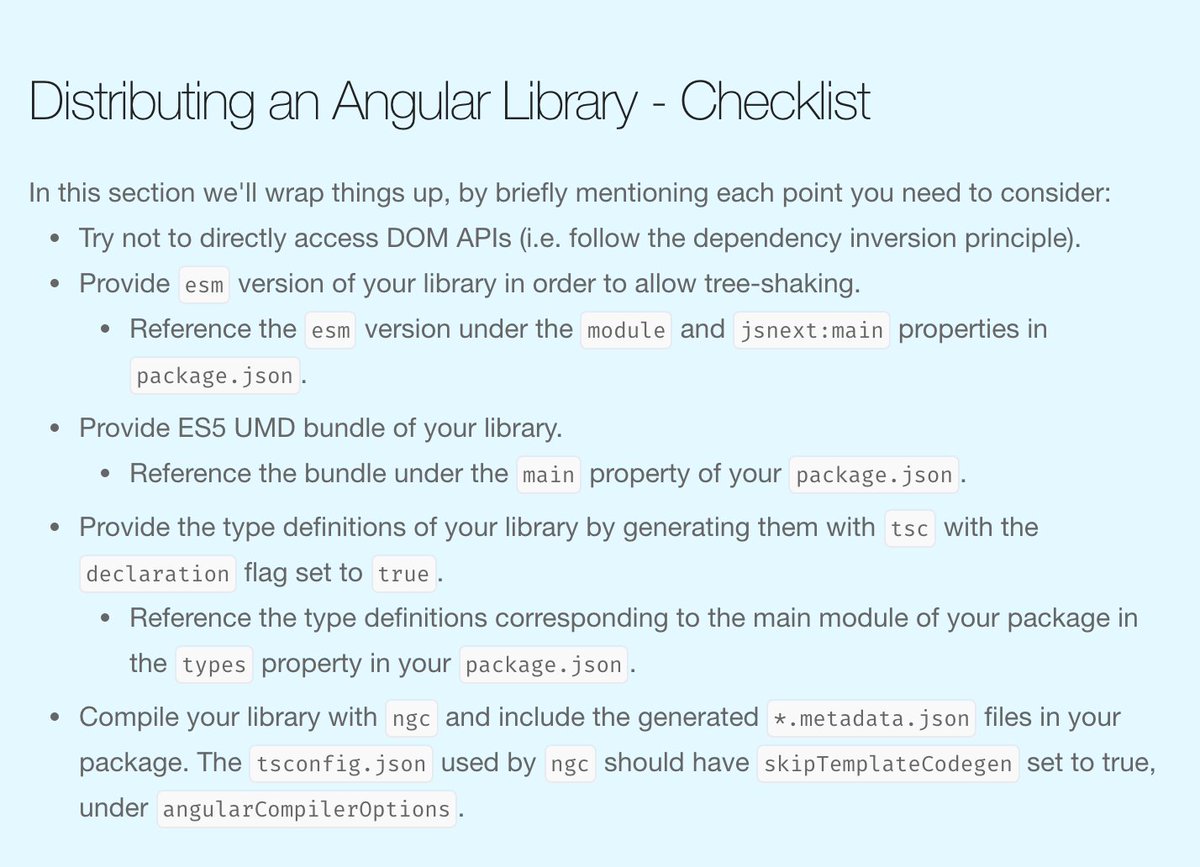 Distributing an Angular Library - Checklist

In this section we'll wrap things up, by briefly mentioning each point you need to consider:

- Try not to directly access DOM APIs (i.e. follow the dependency inversion principle).
- Provide esm version of your library in order to allow tree-shaking.
  - Reference the esm version under the module and jsnext:main properties in package.json.
- Provide ES5 UMD bundle of your library.
  - Reference the bundle under the main property of your package.json.
- Provide the type definitions of your library by generating them with tsc with the declaration flag set to true.
  - Reference the type definitions corresponding to the main module of your package in the types property in your package.json.
- Compile your library with ngc and include the generated *.metadata.json files in your package. The tsconfig.json used by ngc should have skipTemplateCodegen set to true, under angularCompilerOptions.